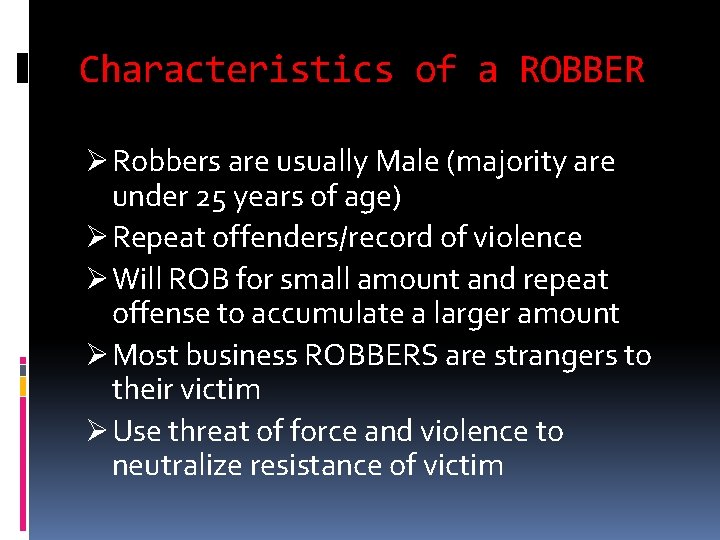 Characteristics of a ROBBER

➢ Robbers are usually Male (majority are under 25 years of age)
➢ Repeat offenders/record of violence
➢ Will ROB for small amount and repeat offense to accumulate a larger amount
➢ Most business ROBBERS are strangers to their victim
➢ Use threat of force and violence to neutralize resistance of victim